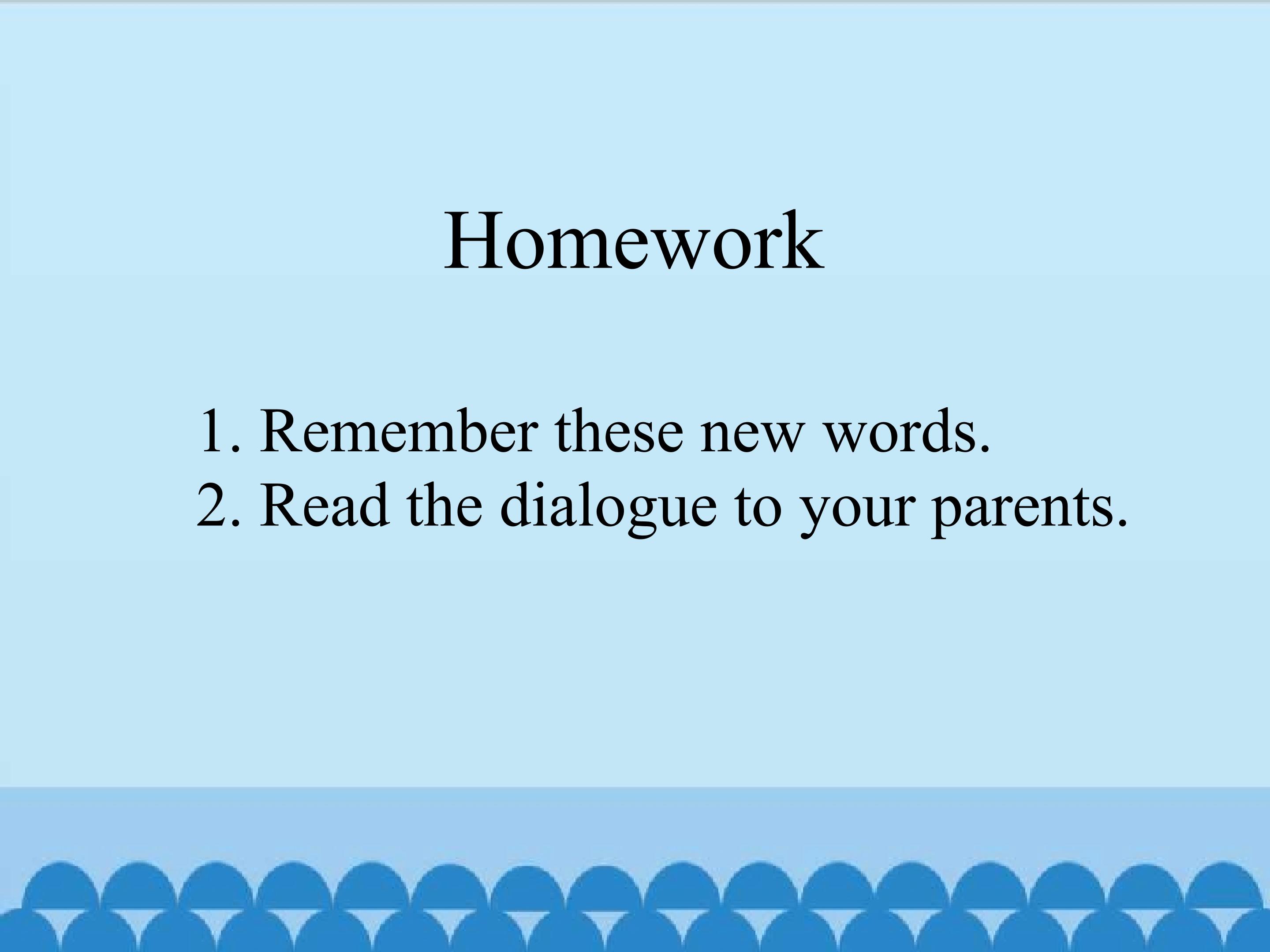 Homework

1. Remember these new words.
2. Read the dialogue to your parents.